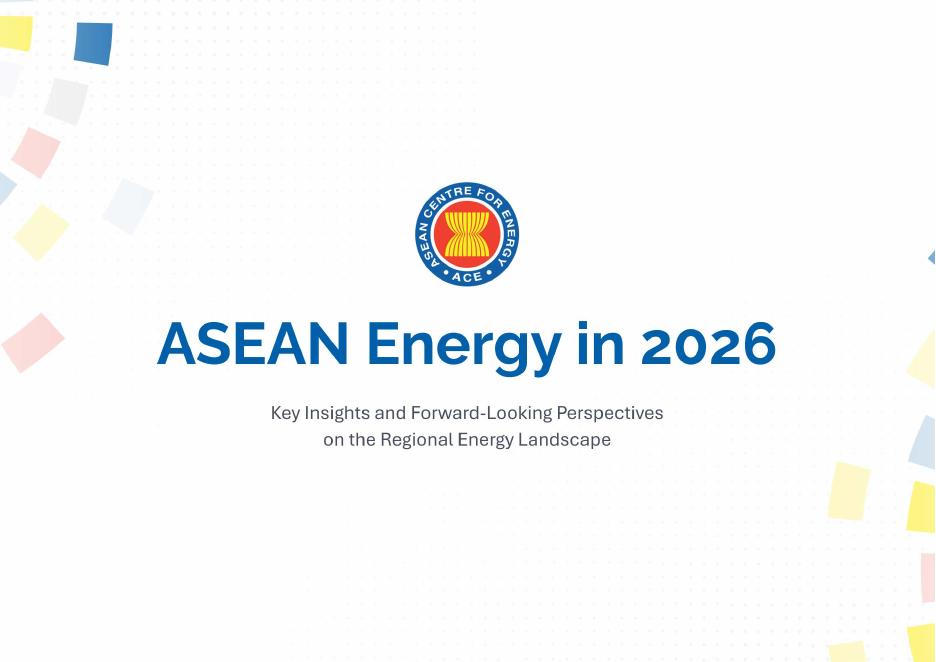 ASEAN CENTRE FOR ENERGY
ACE

ASEAN Energy in 2026

Key Insights and Forward-Looking Perspectives on the Regional Energy Landscape